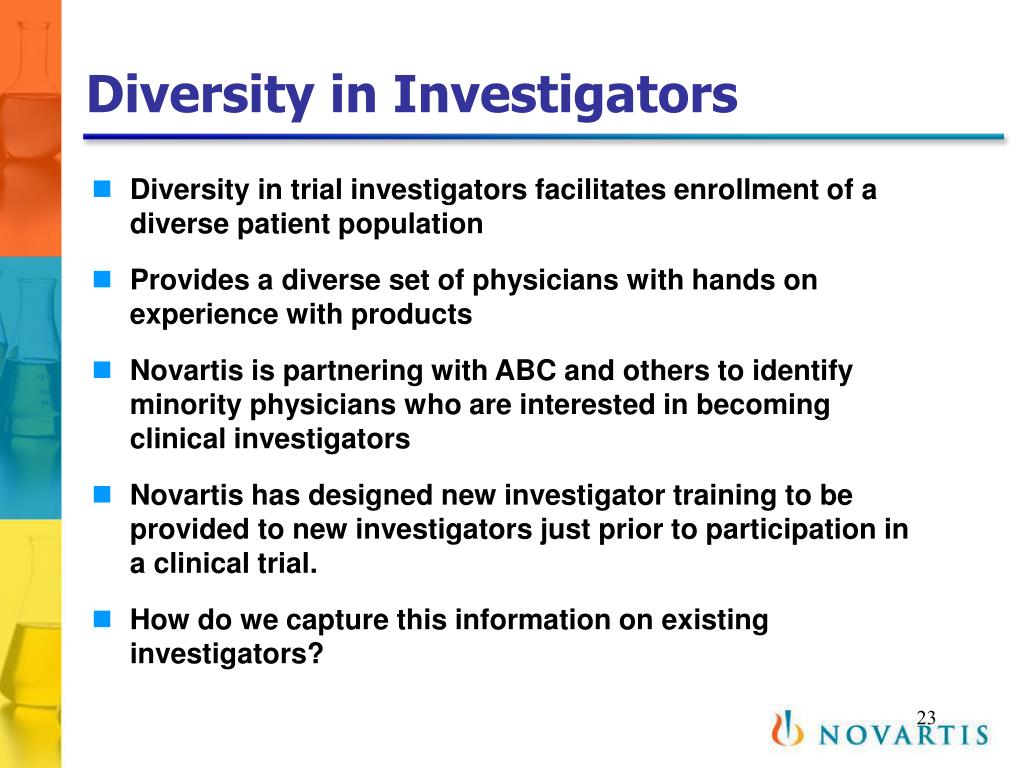 Diversity in Investigators

Diversity in trial investigators facilitates enrollment of a diverse patient population

Provides a diverse set of physicians with hands on experience with products

Novartis is partnering with ABC and others to identify minority physicians who are interested in becoming clinical investigators

Novartis has designed new investigator training to be provided to new investigators just prior to participation in a clinical trial.

How do we capture this information on existing investigators?

23

NOVARTIS